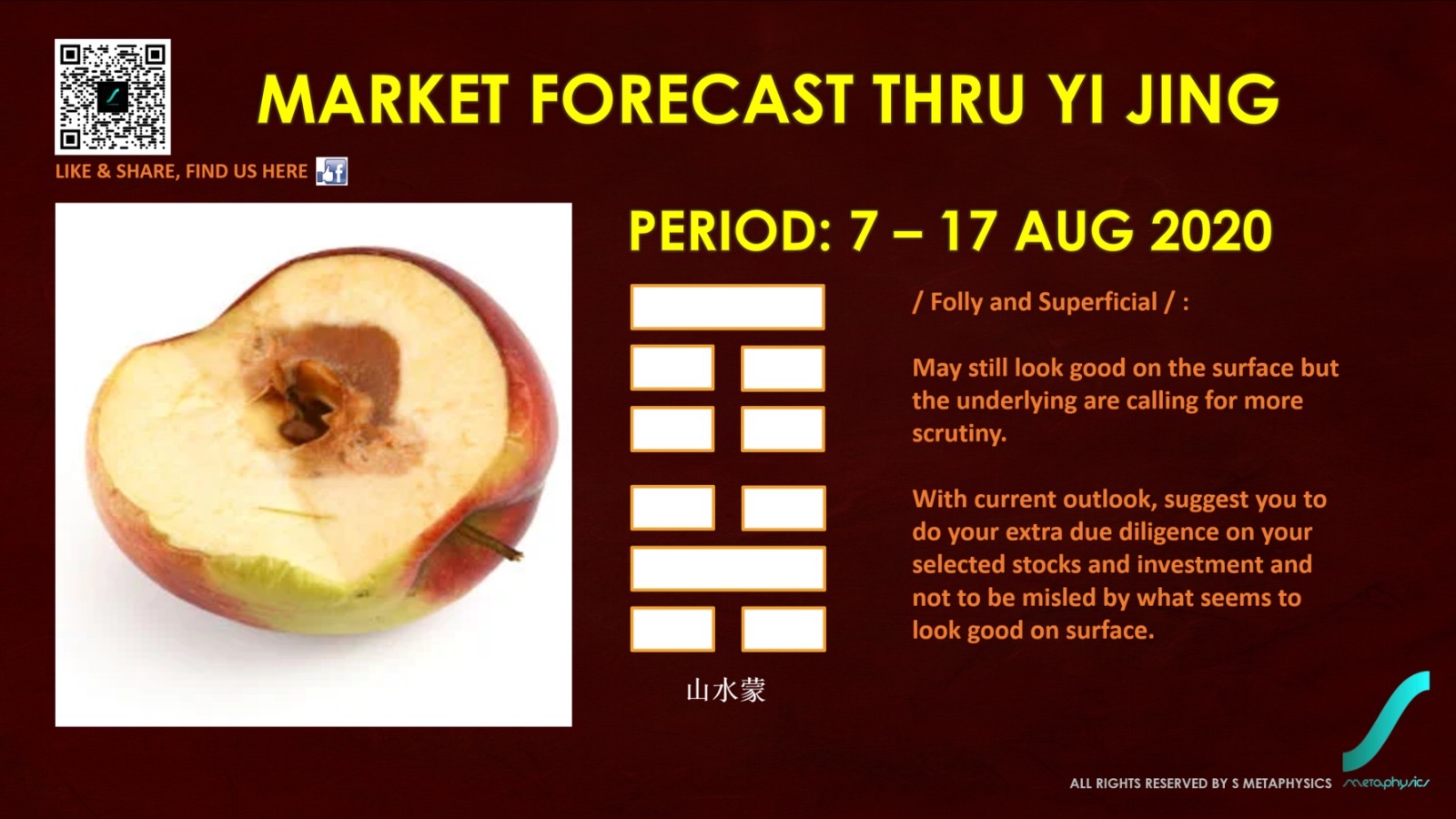 MARKET FORECAST THRU YI JING

LIKE & SHARE, FIND US HERE

PERIOD: 7 – 17 AUG 2020

/ Folly and Superficial / :

May still look good on the surface but the underlying are calling for more scrutiny.

With current outlook, suggest you to do your extra due diligence on your selected stocks and investment and not to be misled by what seems to look good on surface.

山水蒙

ALL RIGHTS RESERVED BY S METAPHYSICS

metaphysics